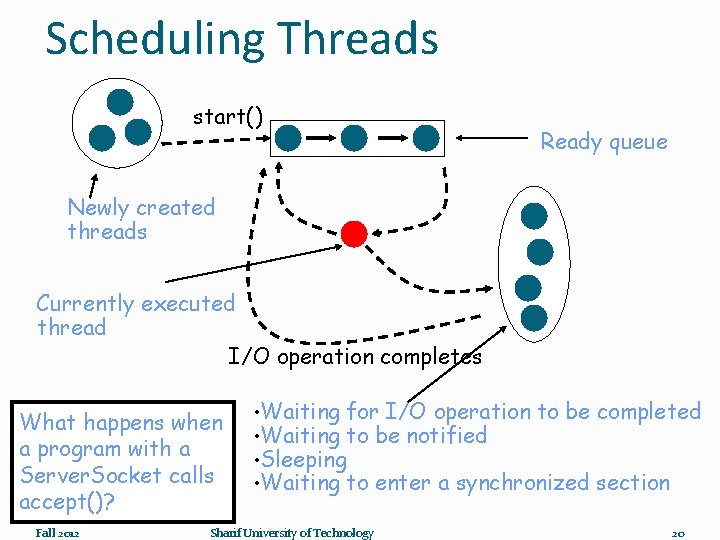 Scheduling Threads

start()

Ready queue

Newly created threads

Currently executed thread

I/O operation completes

What happens when a program with a ServerSocket calls accept()?

•Waiting for I/O operation to be completed
•Waiting to be notified
•Sleeping
•Waiting to enter a synchronized section

Fall 2012

Sharif University of Technology

20